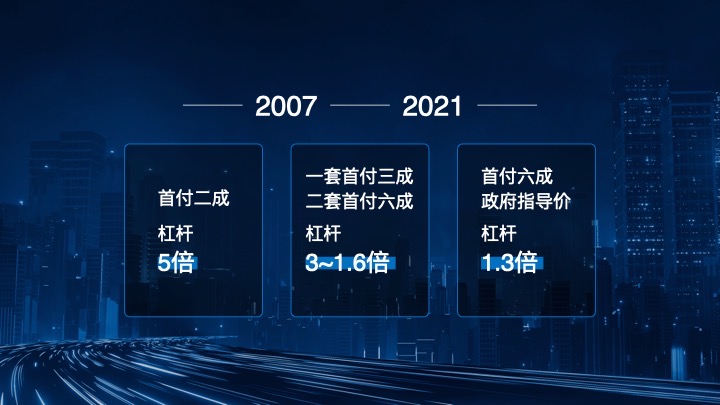 2007

2021

首付二成

杠杆

5倍

一套首付三成
二套首付六成

杠杆

3~1.6倍

首付六成
政府指导价

杠杆

1.3倍